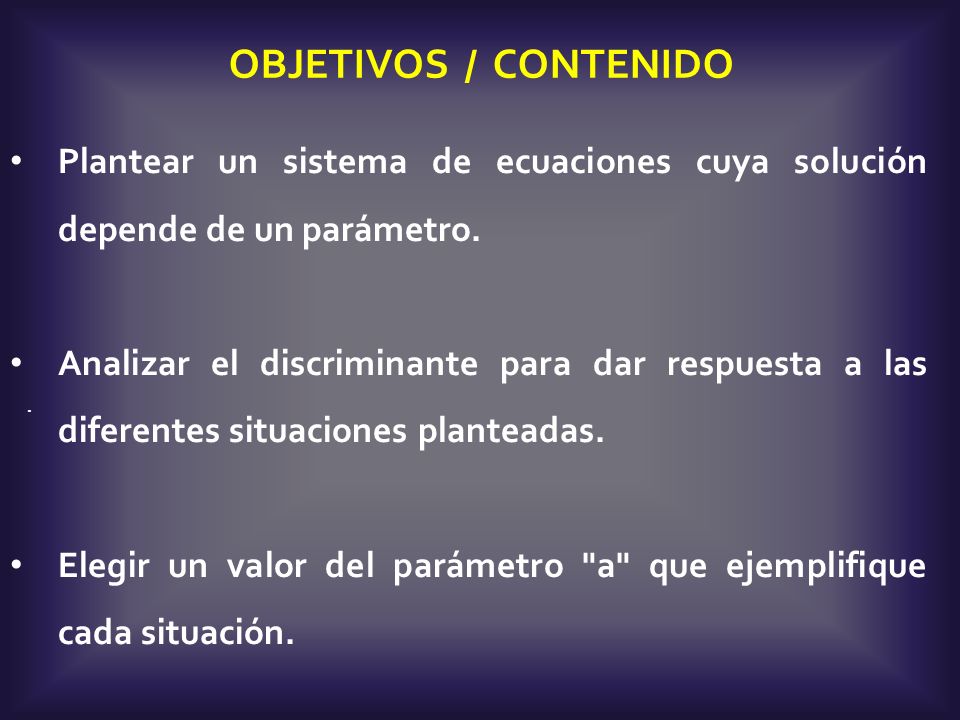 OBJETIVOS / CONTENIDO

• Plantear un sistema de ecuaciones cuya solución depende de un parámetro.

• Analizar el discriminante para dar respuesta a las diferentes situaciones planteadas.

• Elegir un valor del parámetro "a" que ejemplifique cada situación.